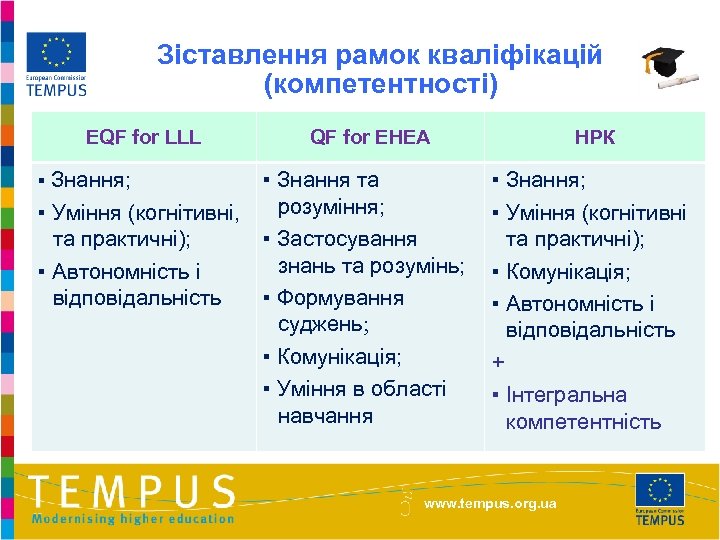 European Commission
TEMPUS

Зіставлення рамок кваліфікацій (компетентності)

| EQF for LLL | QF for EHEA | НРК |
|---|---|---|
| ▪ Знання; ▪ Уміння (когнітивні, та практичні); ▪ Автономність і відповідальність | ▪ Знання та розуміння; ▪ Застосування знань та розумінь; ▪ Формування суджень; ▪ Комунікація; ▪ Уміння в області навчання | ▪ Знання; ▪ Уміння (когнітивні та практичні); ▪ Комунікація; ▪ Автономність і відповідальність + ▪ Інтегральна компетентність |

TEMPUS
Modernising higher education

www.tempus.org.ua

European Commission
TEMPUS